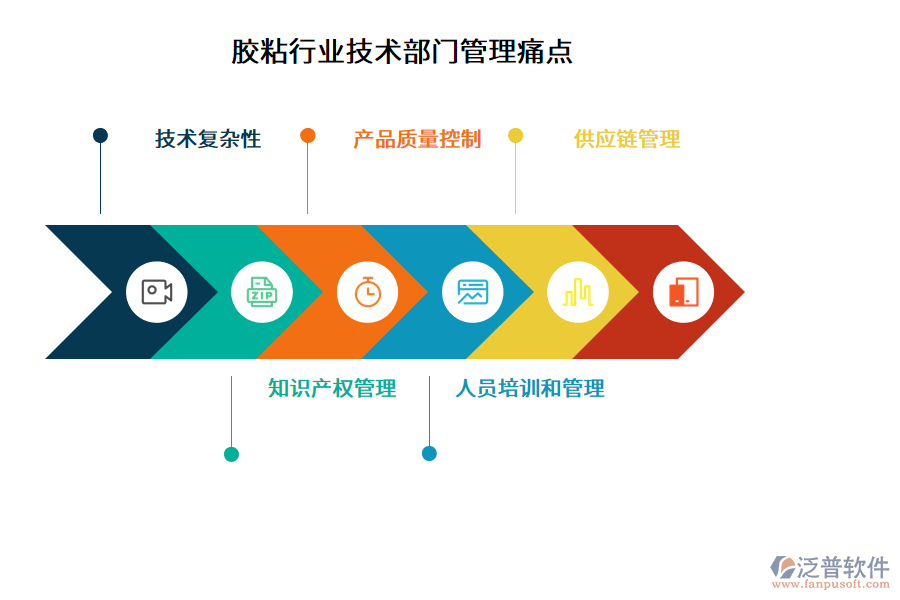 胶粘行业技术部门管理痛点

技术复杂性

产品质量控制

供应链管理

ZIP

知识产权管理

人员培训和管理

泛普软件
www.fanpusoft.com